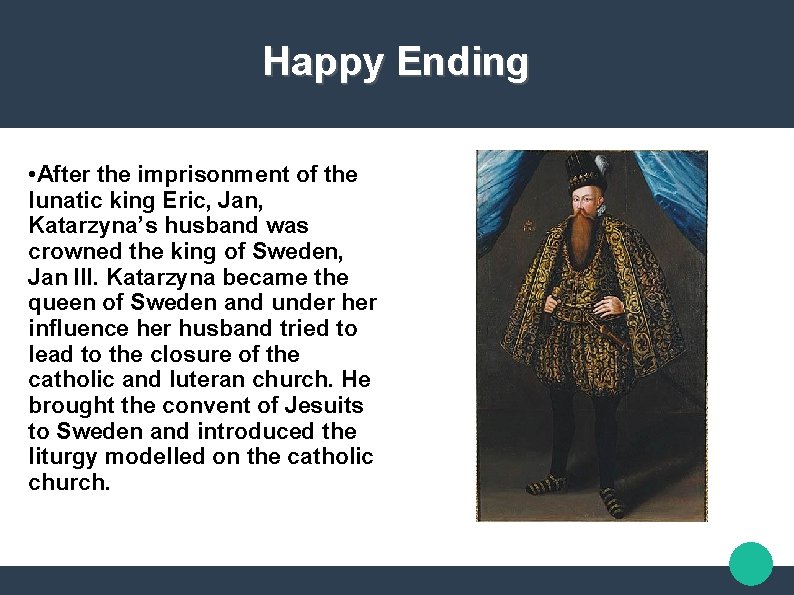 Happy Ending

•After the imprisonment of the lunatic king Eric, Jan, Katarzyna's husband was crowned the king of Sweden, Jan III. Katarzyna became the queen of Sweden and under her influence her husband tried to lead to the closure of the catholic and luteran church. He brought the convent of Jesuits to Sweden and introduced the liturgy modelled on the catholic church.